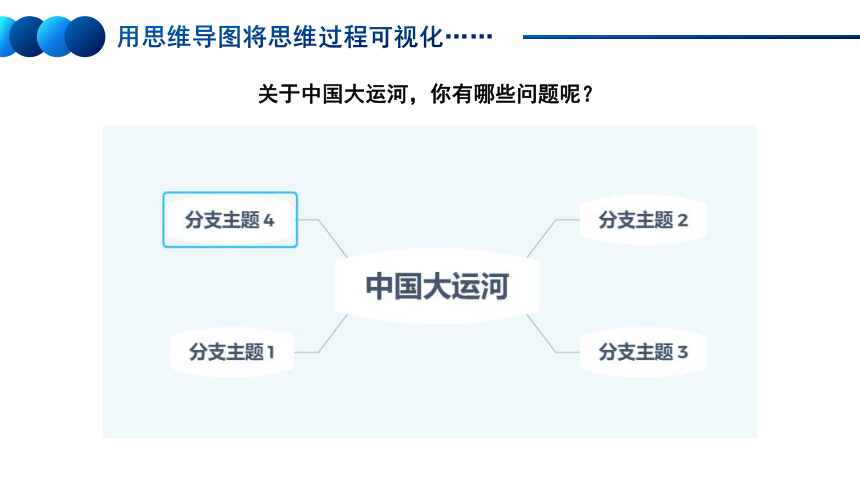 用思维导图将思维过程可视化……

关于中国大运河，你有哪些问题呢？

分支主题 4

分支主题 2

中国大运河

分支主题 1

分支主题 3